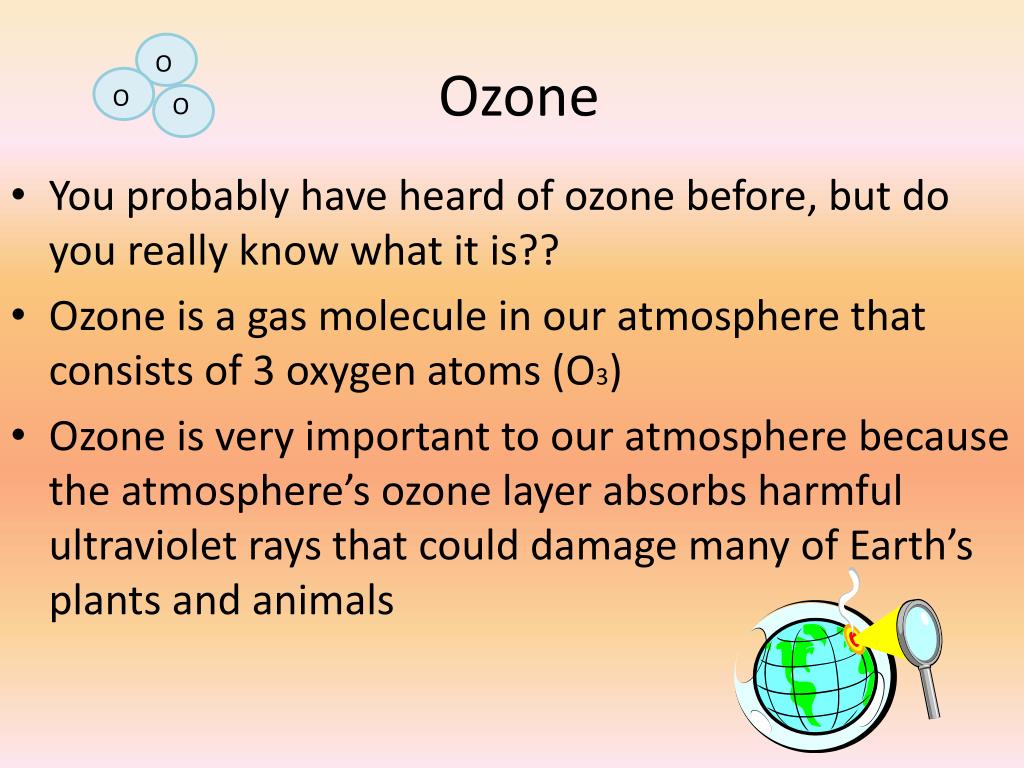 O
O O

Ozone

• You probably have heard of ozone before, but do you really know what it is??
• Ozone is a gas molecule in our atmosphere that consists of 3 oxygen atoms ($O_3$)
• Ozone is very important to our atmosphere because the atmosphere's ozone layer absorbs harmful ultraviolet rays that could damage many of Earth's plants and animals